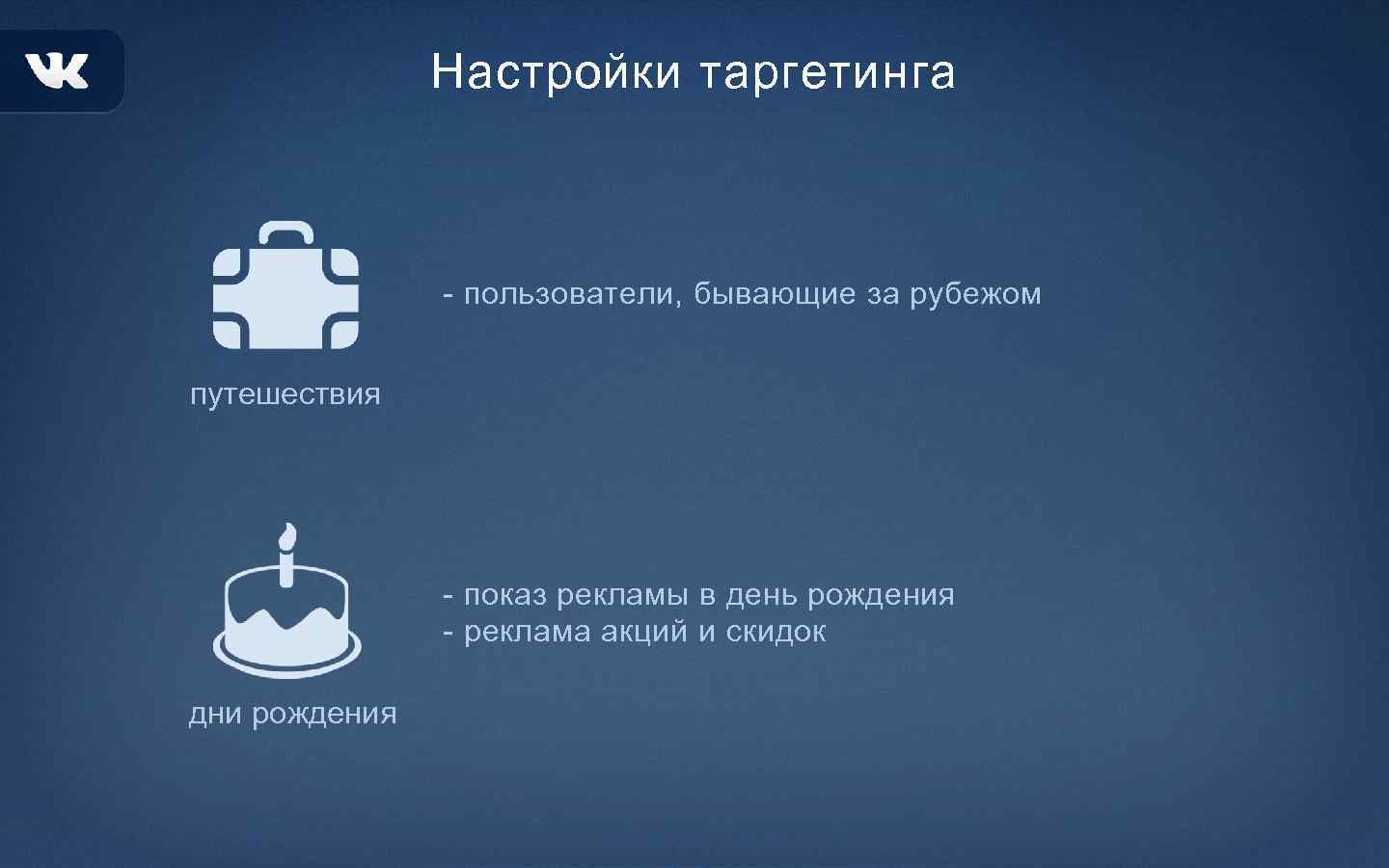 VK

Настройки таргетинга

- пользователи, бывающие за рубежом

путешествия

- показ рекламы в день рождения
- реклама акций и скидок

дни рождения